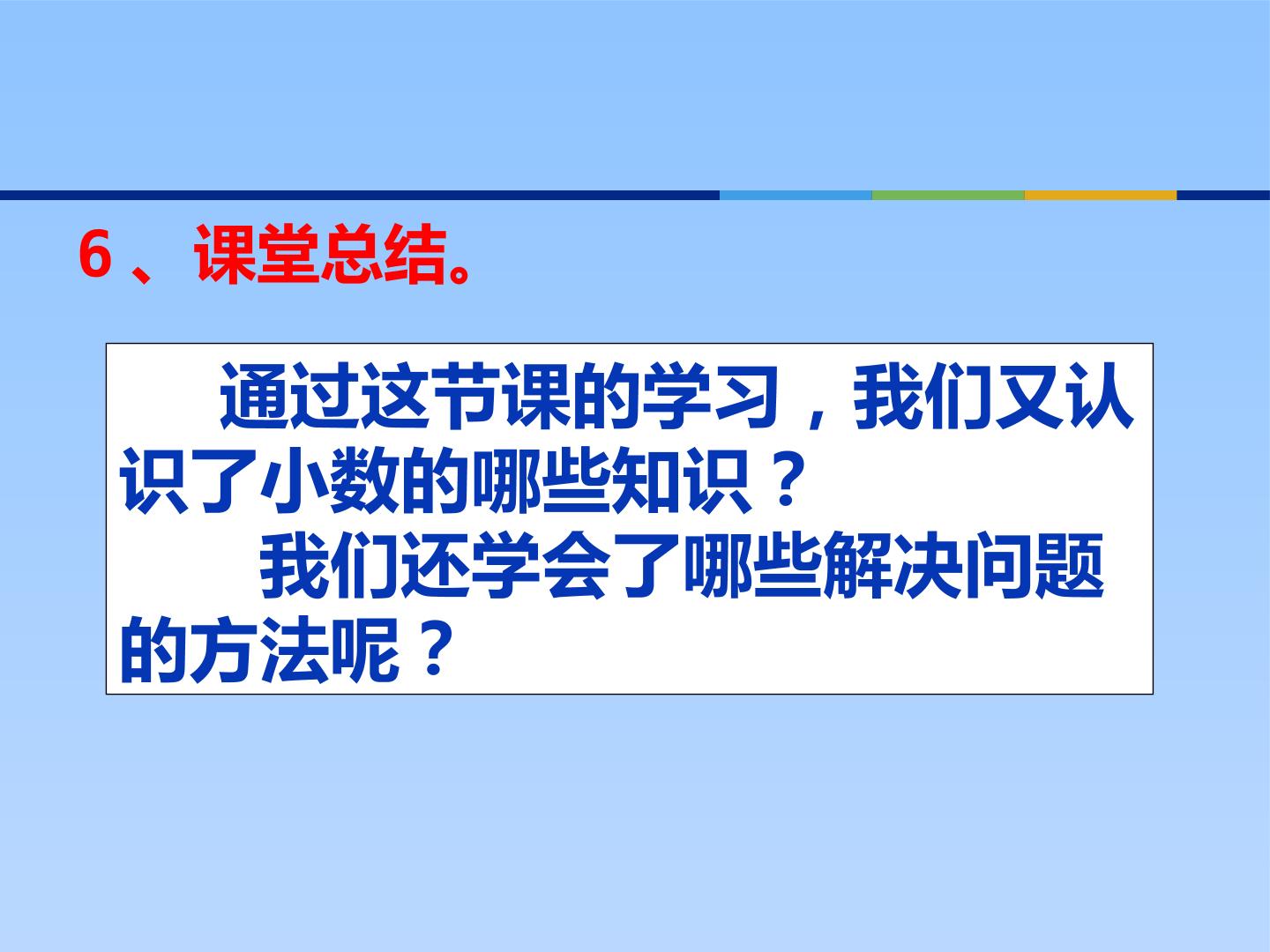 6、课堂总结。

通过这节课的学习，我们又认识了小数的哪些知识？

我们还学会了哪些解决问题的方法呢？